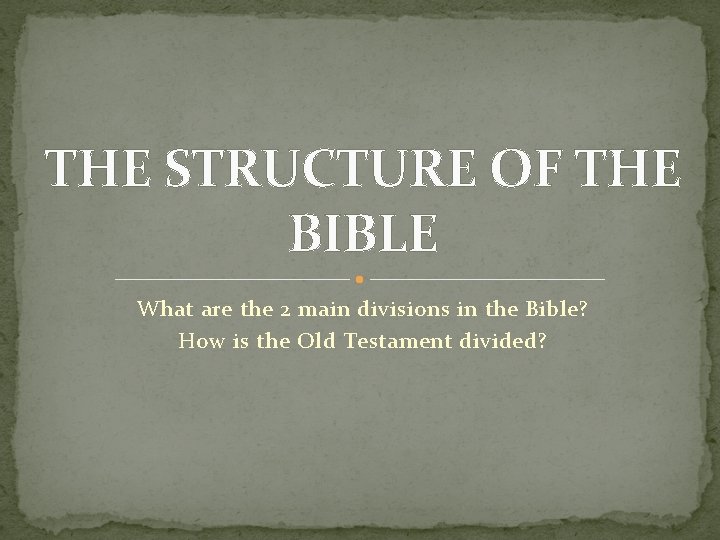 THE STRUCTURE OF THE BIBLE

What are the 2 main divisions in the Bible?
How is the Old Testament divided?